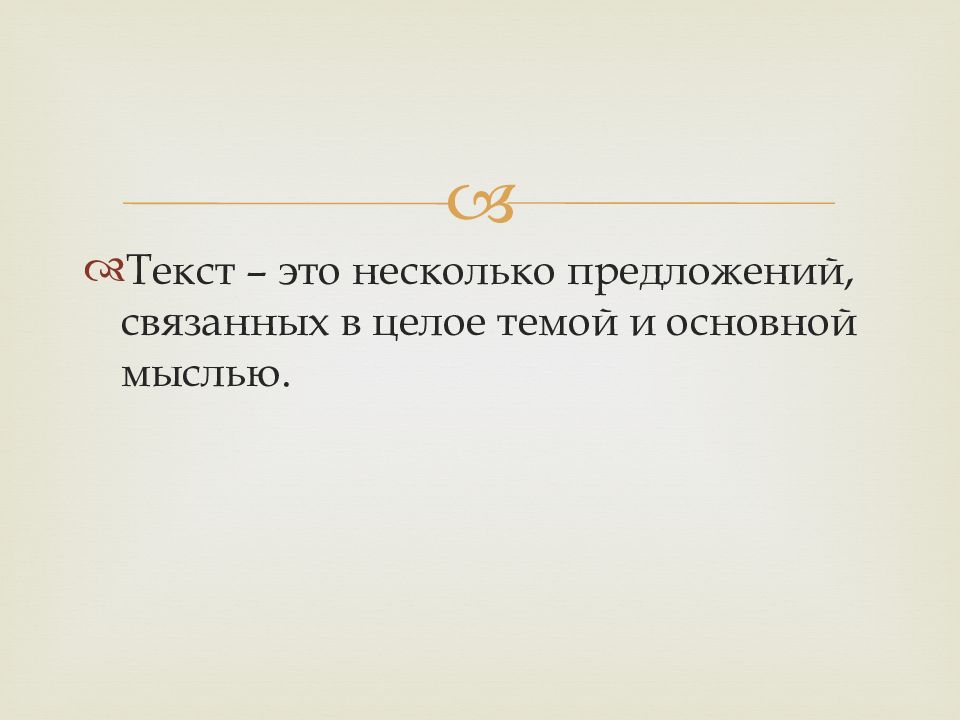 Текст – это несколько предложений, связанных в целое темой и основной мыслью.